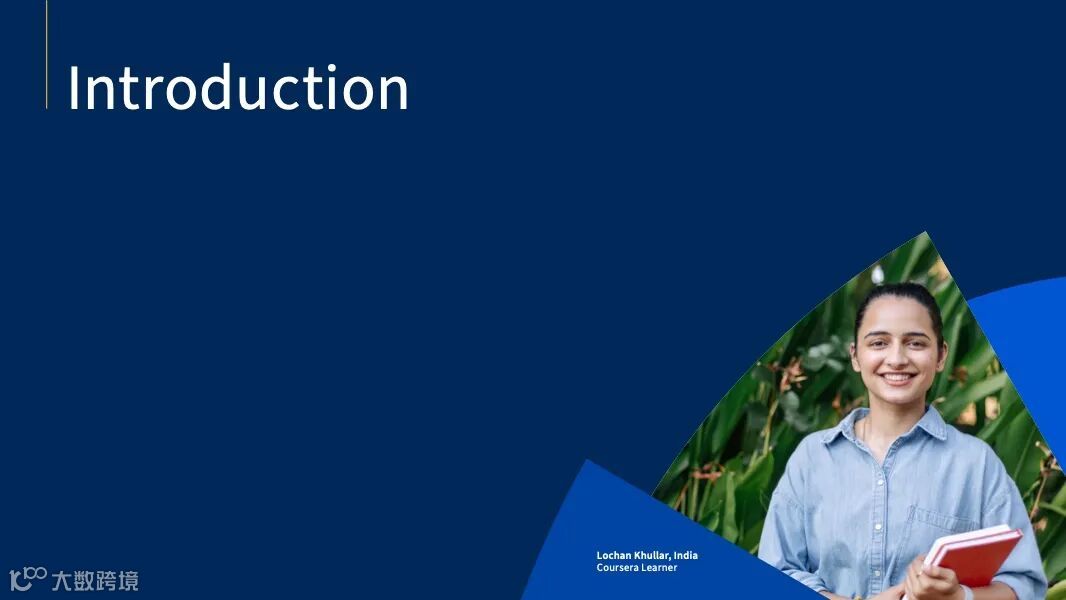 Introduction

Lochan Khullar, India
Coursera Learner

大数跨境